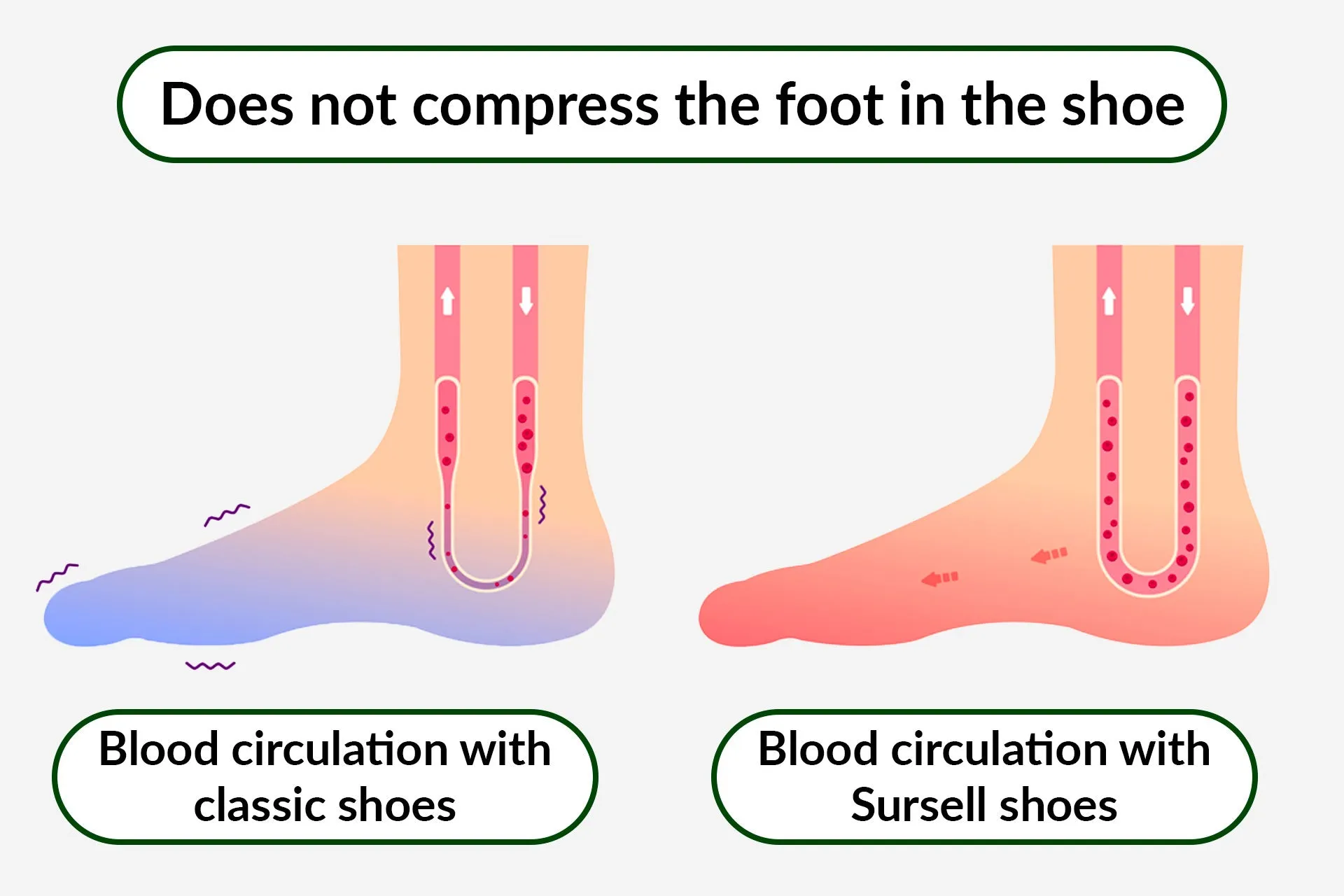 Does not compress the foot in the shoe

Blood circulation with classic shoes

Blood circulation with Sursell shoes